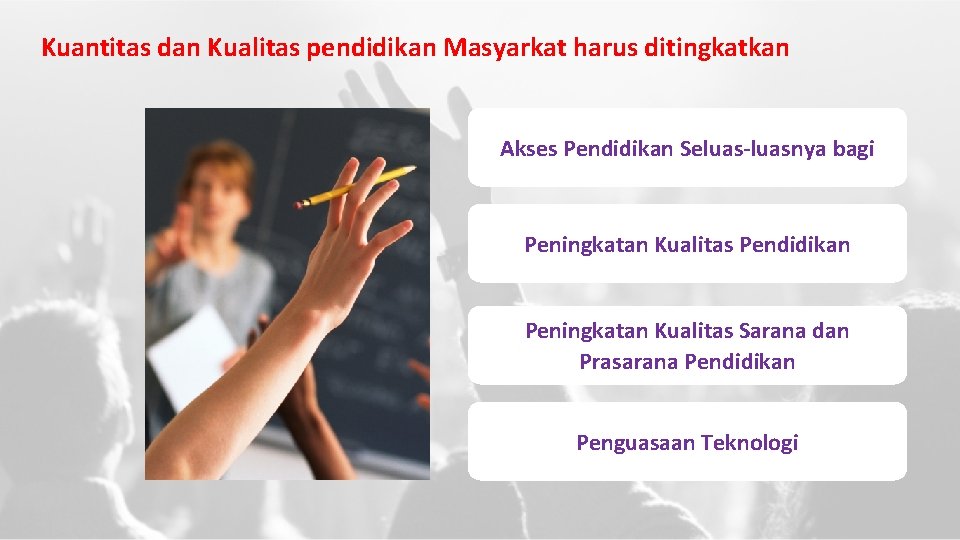 Kuantitas dan Kualitas pendidikan Masyarkat harus ditingkatkan

Akses Pendidikan Seluas-luasnya bagi

Peningkatan Kualitas Pendidikan

Peningkatan Kualitas Sarana dan Prasarana Pendidikan

Penguasaan Teknologi